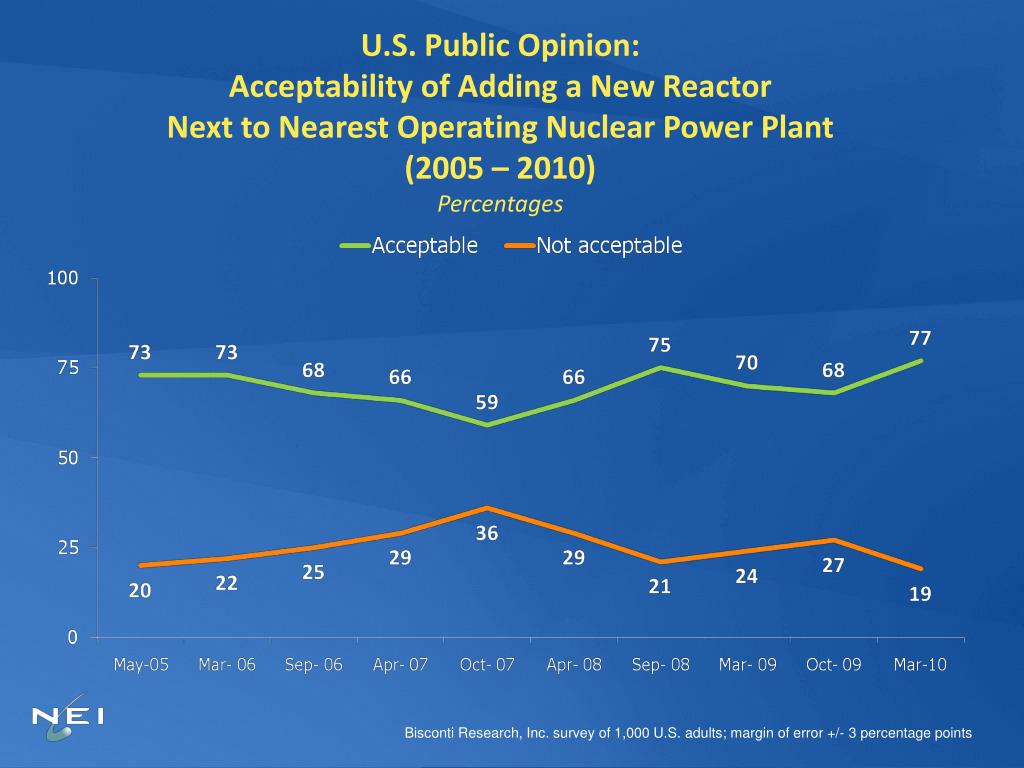 U.S. Public Opinion:
Acceptability of Adding a New Reactor
Next to Nearest Operating Nuclear Power Plant
(2005 – 2010)
Percentages

Acceptable Not acceptable

100
75
50
25
0

73 73 68 66 59 66 75 70 68 77

20 22 25 29 36 29 21 24 27 19

May-05 Mar- 06 Sep- 06 Apr- 07 Oct- 07 Apr- 08 Sep- 08 Mar- 09 Oct- 09 Mar-10

NEI

Bisconti Research, Inc. survey of 1,000 U.S. adults; margin of error +/- 3 percentage points